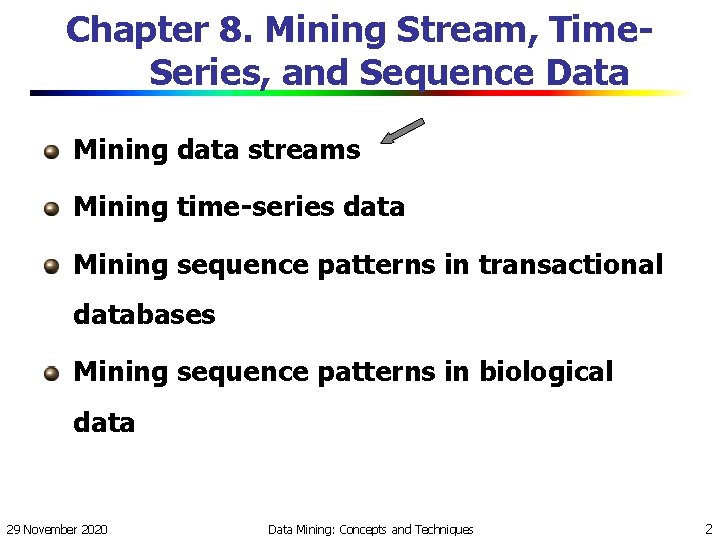 Chapter 8. Mining Stream, Time-Series, and Sequence Data

Mining data streams

Mining time-series data

Mining sequence patterns in transactional databases

Mining sequence patterns in biological data

29 November 2020

Data Mining: Concepts and Techniques

2